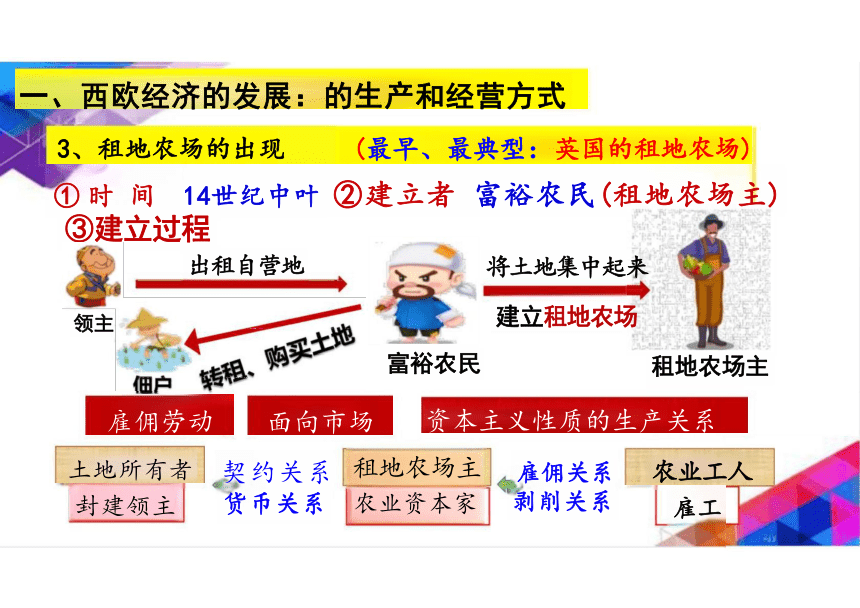 一、西欧经济的发展：的生产和经营方式

3、租地农场的出现 （最早、最典型：英国的租地农场）

① 时 间 14世纪中叶 ②建立者 富裕农民(租地农场主)

③建立过程

出租自营地

将土地集中起来

建立租地农场

领主

佃户

转租、购买土地

富裕农民

租地农场主

雇佣劳动

面向市场

资本主义性质的生产关系

土地所有者

封建领主

契约关系

货币关系

租地农场主

农业资本家

雇佣关系

剥削关系

农业工人

雇工